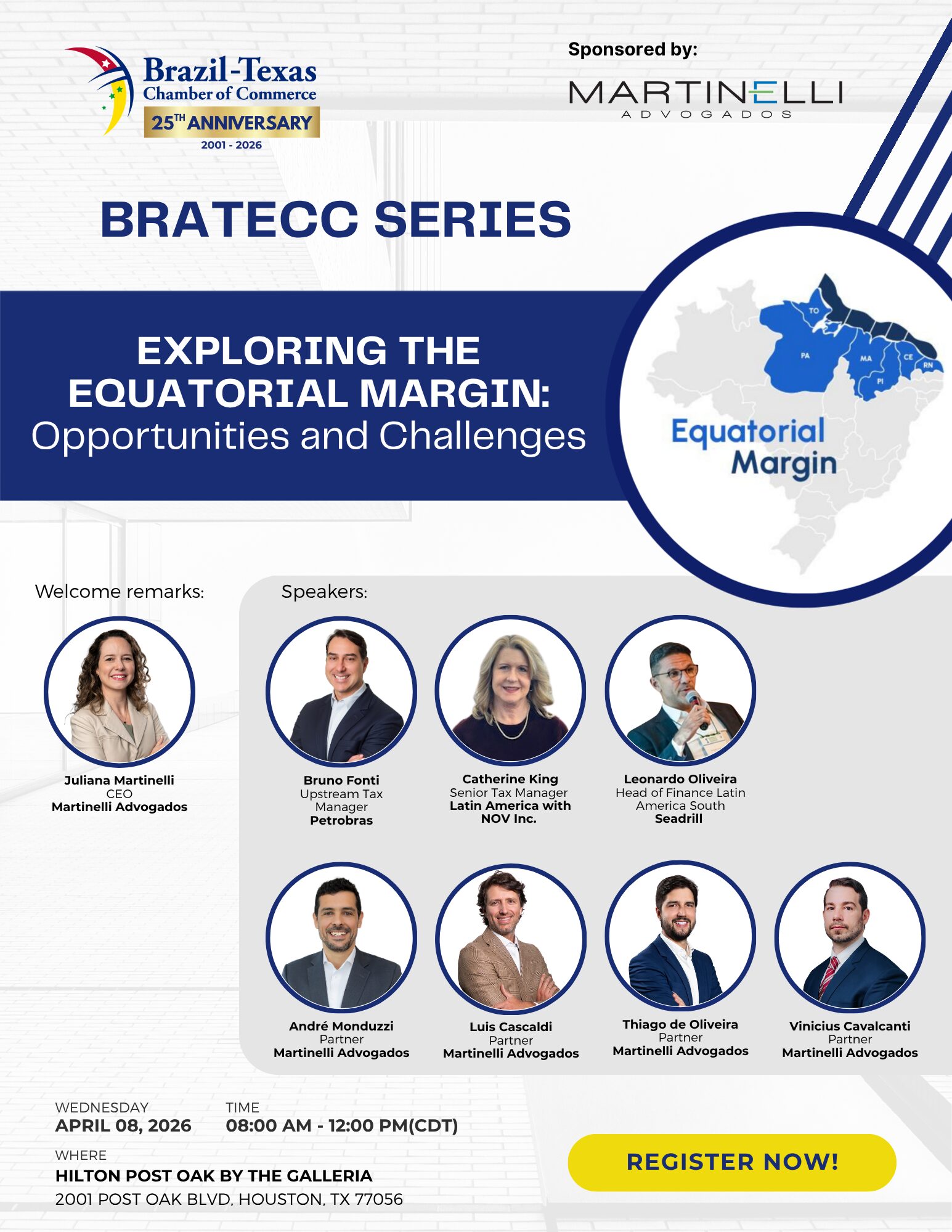 Brazil-Texas Chamber of Commerce
25TH ANNIVERSARY
2001 - 2026

Sponsored by:
MARTINELLI
ADVOGADOS

BRATECC SERIES

EXPLORING THE EQUATORIAL MARGIN:
Opportunities and Challenges

TO
PA
MA
CE
RN
PI
Equatorial Margin

Welcome remarks:

Juliana Martinelli
CEO
Martinelli Advogados

Speakers:

Bruno Fonti
Upstream Tax Manager
Petrobras

Catherine King
Senior Tax Manager
Latin America with NOV Inc.

Leonardo Oliveira
Head of Finance Latin America South
Seadrill

André Monduzzi
Partner
Martinelli Advogados

Luis Cascaldi
Partner
Martinelli Advogados

Thiago de Oliveira
Partner
Martinelli Advogados

Vinicius Cavalcanti
Partner
Martinelli Advogados

WEDNESDAY
APRIL 08, 2026

TIME
08:00 AM - 12:00 PM(CDT)

WHERE
HILTON POST OAK BY THE GALLERIA
2001 POST OAK BLVD, HOUSTON, TX 77056

REGISTER NOW!